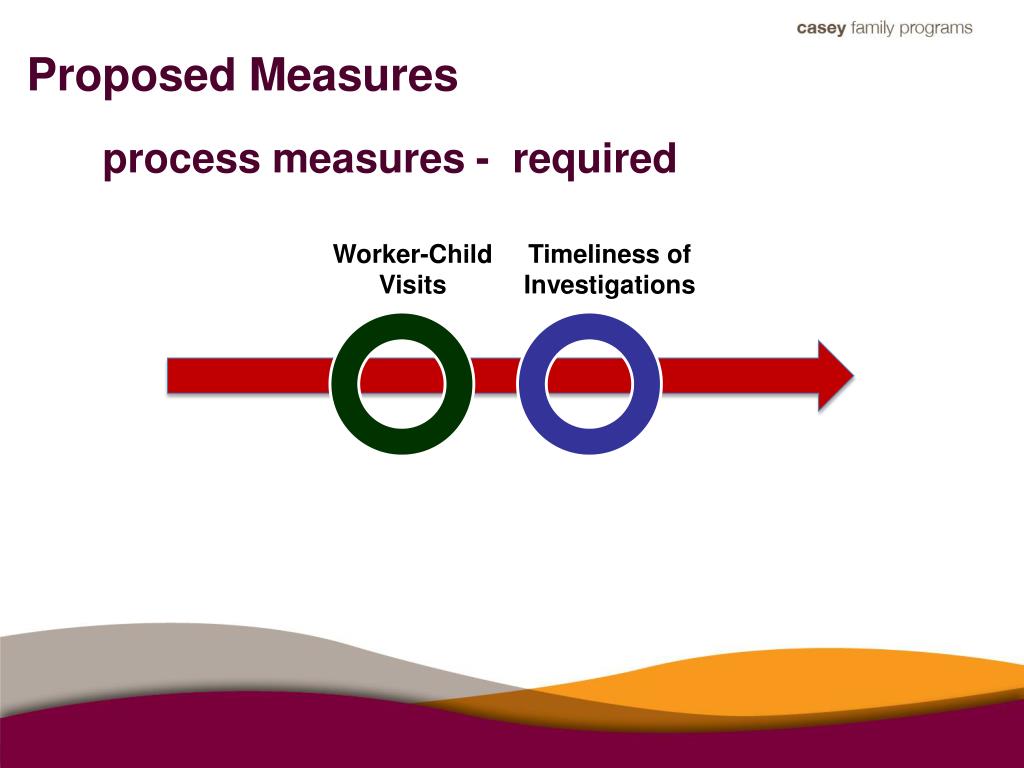 casey family programs

Proposed Measures

process measures - required

Worker-Child Visits

Timeliness of Investigations